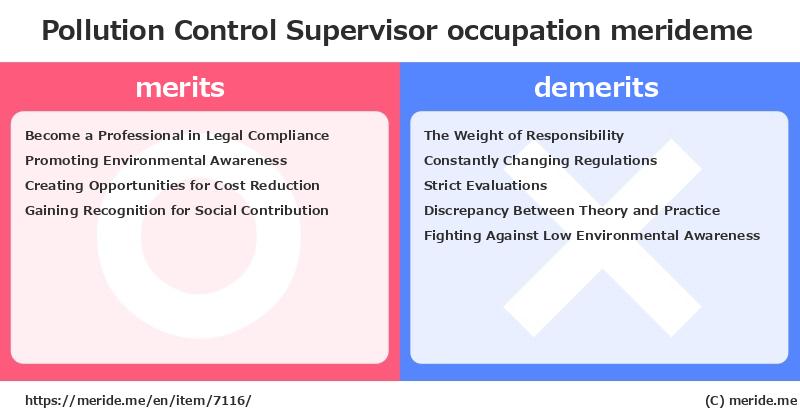 Pollution Control Supervisor occupation merideme

merits

Become a Professional in Legal Compliance
Promoting Environmental Awareness
Creating Opportunities for Cost Reduction
Gaining Recognition for Social Contribution

demerits

The Weight of Responsibility
Constantly Changing Regulations
Strict Evaluations
Discrepancy Between Theory and Practice
Fighting Against Low Environmental Awareness

https://meride.me/en/item/7116/

(C) meride.me